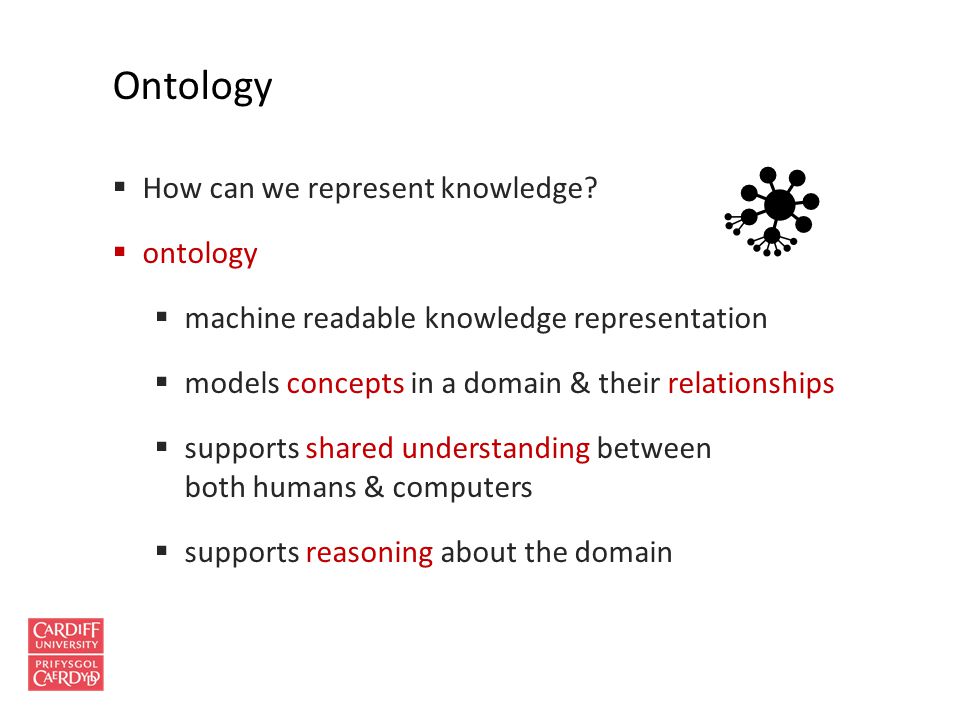 Ontology

▪ How can we represent knowledge?

▪ ontology

▪ machine readable knowledge representation

▪ models concepts in a domain & their relationships

▪ supports shared understanding between both humans & computers

▪ supports reasoning about the domain

CARDIFF UNIVERSITY
PRIFYSGOL CAERDYDD